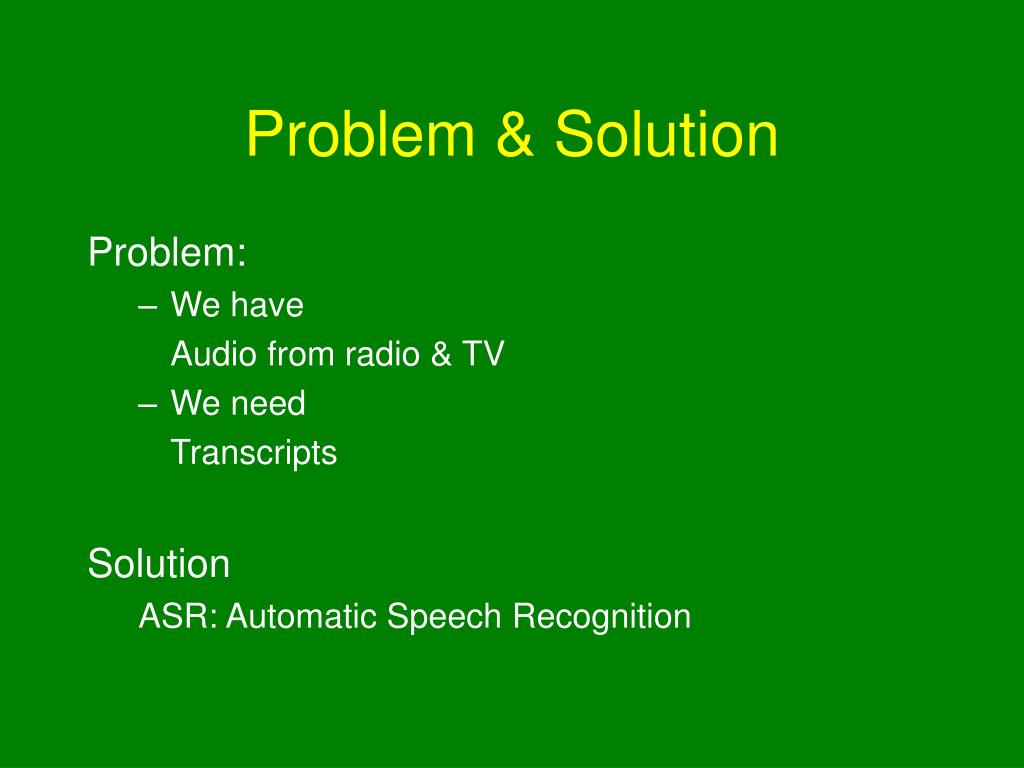 Problem & Solution

Problem:
– We have
Audio from radio & TV
– We need
Transcripts

Solution
ASR: Automatic Speech Recognition